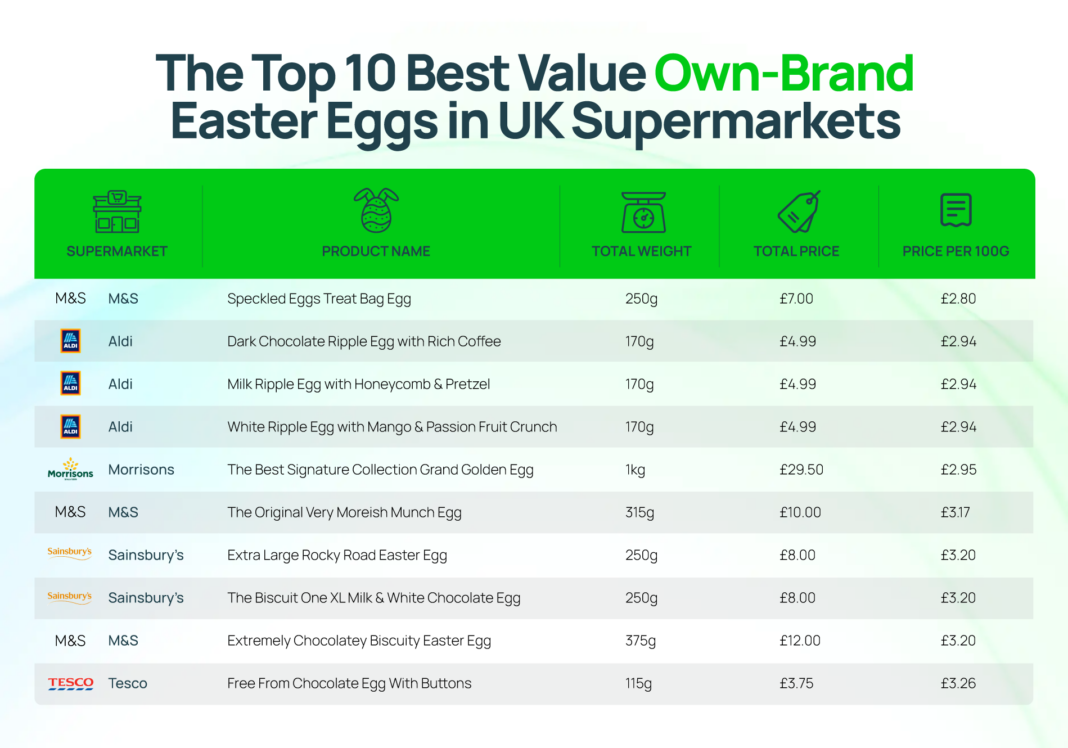 The Top 10 Best Value Own-Brand Easter Eggs in UK Supermarkets

| SUPERMARKET | PRODUCT NAME | TOTAL WEIGHT | TOTAL PRICE | PRICE PER 100G |
|---|---|---|---|---|
| M&S M&S | Speckled Eggs Treat Bag Egg | 250g | £7.00 | £2.80 |
| ALDI Aldi | Dark Chocolate Ripple Egg with Rich Coffee | 170g | £4.99 | £2.94 |
| ALDI Aldi | Milk Ripple Egg with Honeycomb & Pretzel | 170g | £4.99 | £2.94 |
| ALDI Aldi | White Ripple Egg with Mango & Passion Fruit Crunch | 170g | £4.99 | £2.94 |
| Morrisons Morrisons | The Best Signature Collection Grand Golden Egg | 1kg | £29.50 | £2.95 |
| M&S M&S | The Original Very Moreish Munch Egg | 315g | £10.00 | £3.17 |
| Sainsbury's Sainsbury's | Extra Large Rocky Road Easter Egg | 250g | £8.00 | £3.20 |
| Sainsbury's Sainsbury's | The Biscuit One XL Milk & White Chocolate Egg | 250g | £8.00 | £3.20 |
| M&S M&S | Extremely Chocolatey Biscuity Easter Egg | 375g | £12.00 | £3.20 |
| TESCO Tesco | Free From Chocolate Egg With Buttons | 115g | £3.75 | £3.26 |